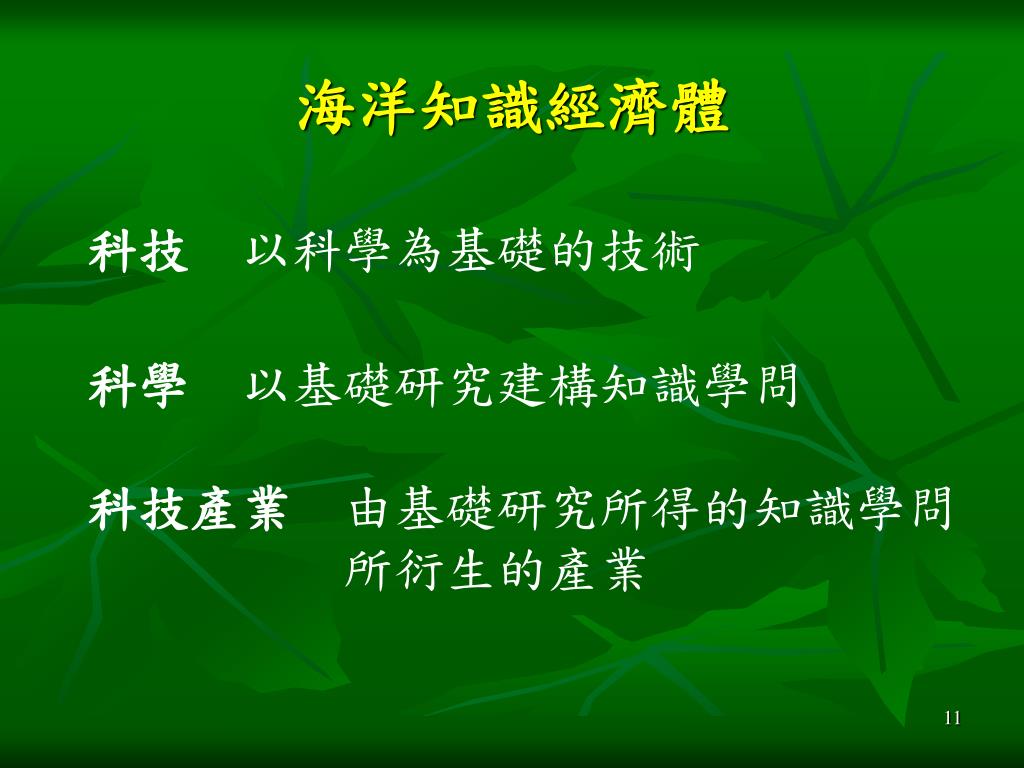 海洋知識經濟體

科技　以科學為基礎的技術

科學　以基礎研究建構知識學問

科技產業　由基礎研究所得的知識學問所衍生的產業

11